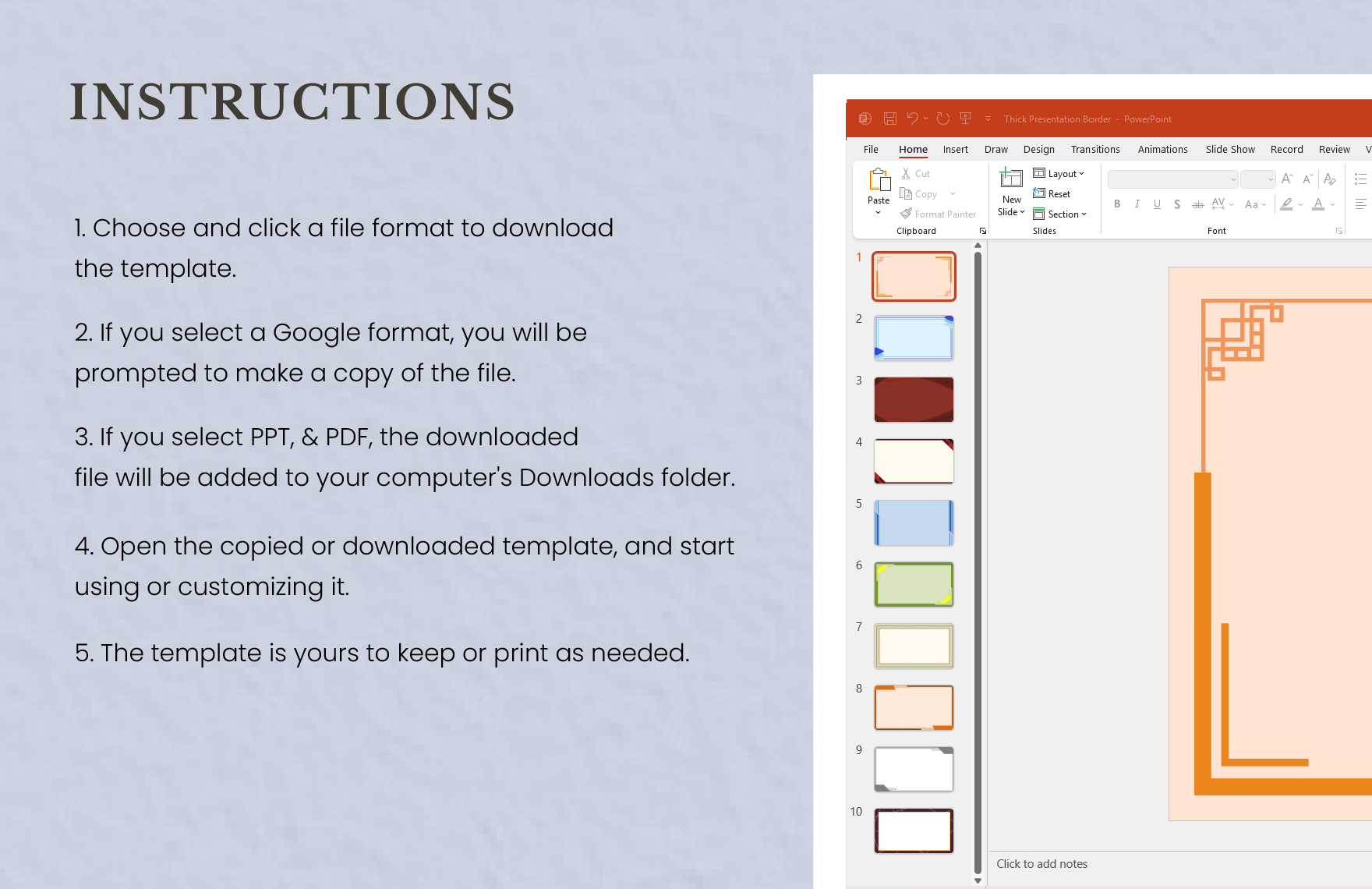 INSTRUCTIONS

1. Choose and click a file format to download the template.

2. If you select a Google format, you will be prompted to make a copy of the file.

3. If you select PPT, & PDF, the downloaded file will be added to your computer's Downloads folder.

4. Open the copied or downloaded template, and start using or customizing it.

5. The template is yours to keep or print as needed.

Thick Presentation Border - PowerPoint

File Home Insert Draw Design Transitions Animations Slide Show Record Review V

Paste
Cut
Copy
Format Painter
Clipboard

New Slide
Layout
Reset
Section
Slides

B I U S ab AV Aa A
Font

1
2
3
4
5
6
7
8
9
10

Click to add notes